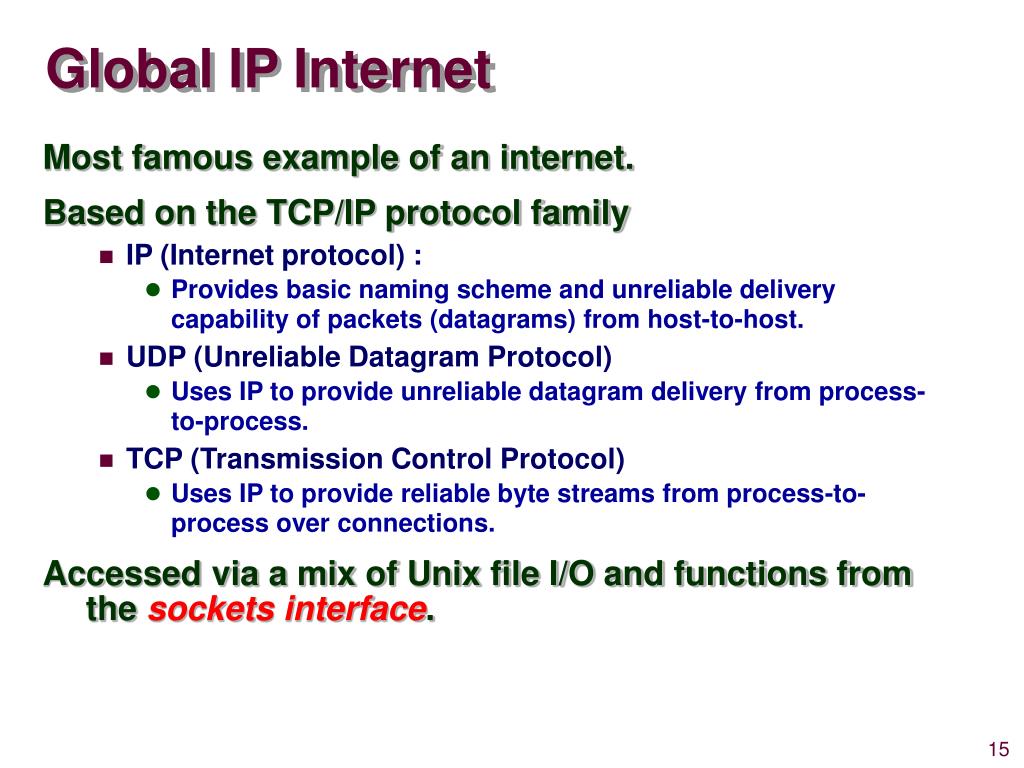 Global IP Internet

Most famous example of an internet.

Based on the TCP/IP protocol family

IP (Internet protocol) :

Provides basic naming scheme and unreliable delivery capability of packets (datagrams) from host-to-host.

UDP (Unreliable Datagram Protocol)

Uses IP to provide unreliable datagram delivery from process-to-process.

TCP (Transmission Control Protocol)

Uses IP to provide reliable byte streams from process-to-process over connections.

Accessed via a mix of Unix file I/O and functions from the sockets interface.

15